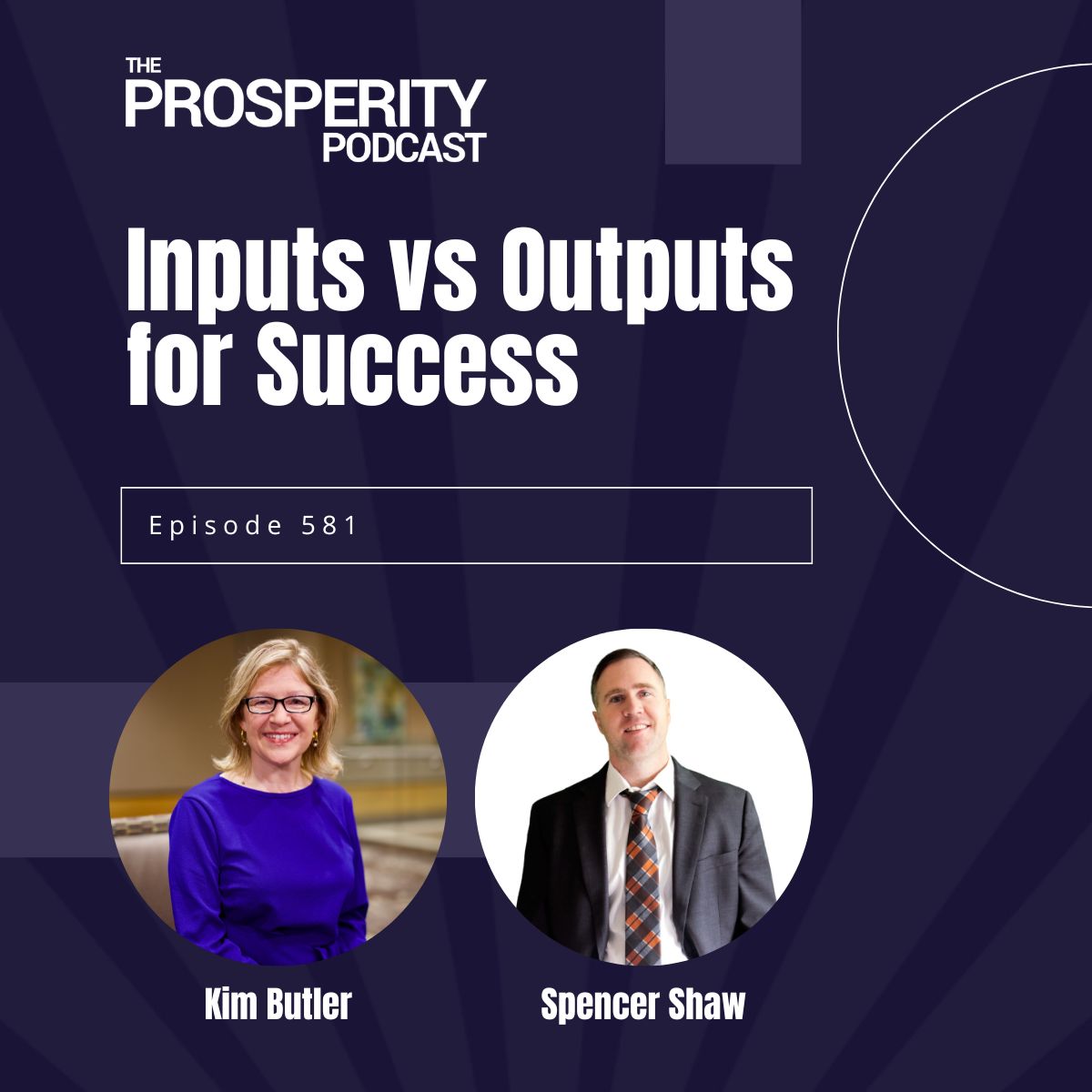 THE PROSPERITY PODCAST

Inputs vs Outputs for Success

Episode 581

Kim Butler

Spencer Shaw